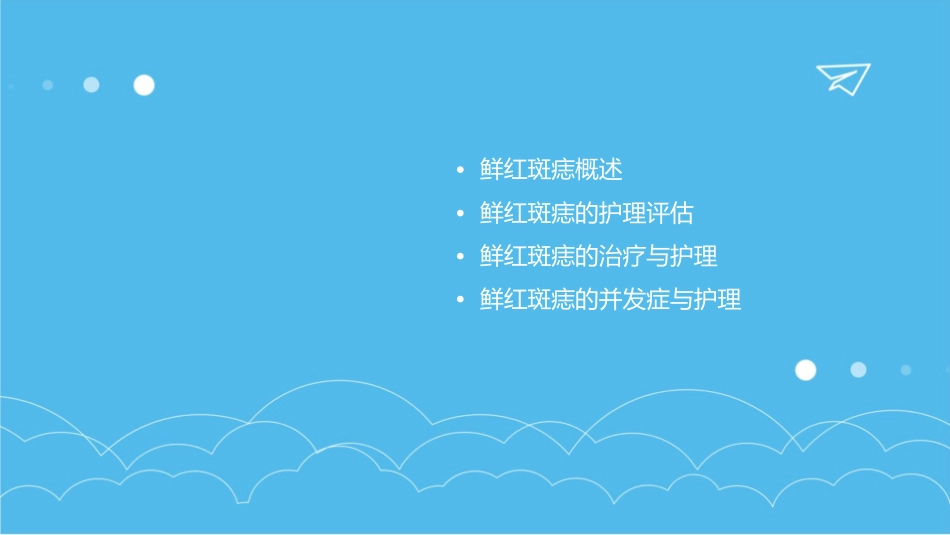 • 鲜红斑痣概述
• 鲜红斑痣的护理评估
• 鲜红斑痣的治疗与护理
• 鲜红斑痣的并发症与护理